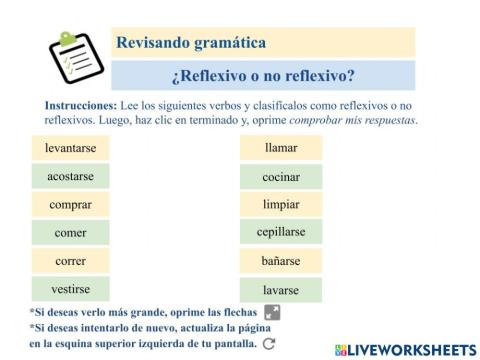 Revisando gramática

¿Reflexivo o no reflexivo?

**Instrucciones:** Lee los siguientes verbos y clasifícalos como reflexivos o no reflexivos. Luego, haz clic en terminado y, oprime *comprobar mis respuestas*.

levantarse
acostarse
comprar
comer
correr
vestirse

llamar
cocinar
limpiar
cepillarse
bañarse
lavarse

*Si deseas verlo más grande, oprime las flechas
*Si deseas intentarlo de nuevo, actualiza la página en la esquina superior izquierda de tu pantalla.

LIVEWORKSHEETS